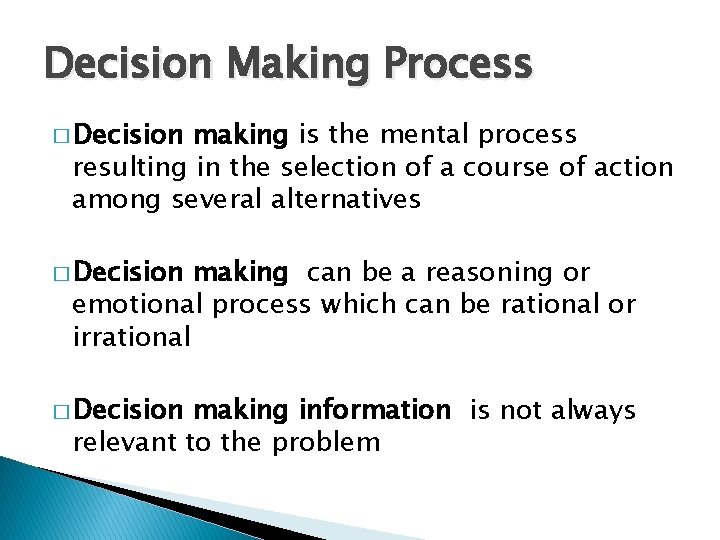 Decision Making Process

□ Decision making is the mental process resulting in the selection of a course of action among several alternatives

□ Decision making can be a reasoning or emotional process which can be rational or irrational

□ Decision making information is not always relevant to the problem